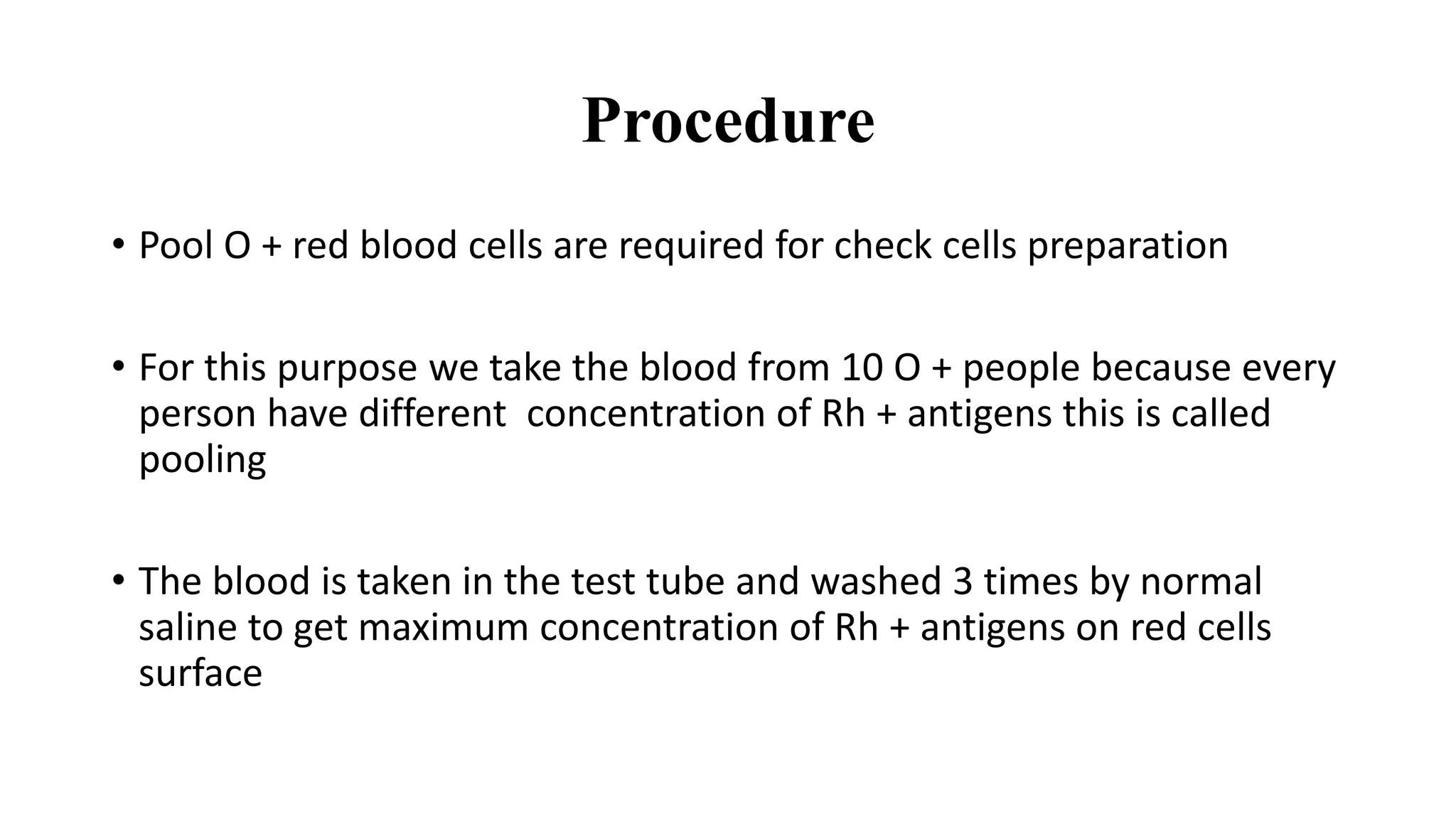 Procedure

• Pool O + red blood cells are required for check cells preparation

• For this purpose we take the blood from 10 O + people because every person have different  concentration of Rh + antigens this is called pooling

• The blood is taken in the test tube and washed 3 times by normal saline to get maximum concentration of Rh + antigens on red cells surface